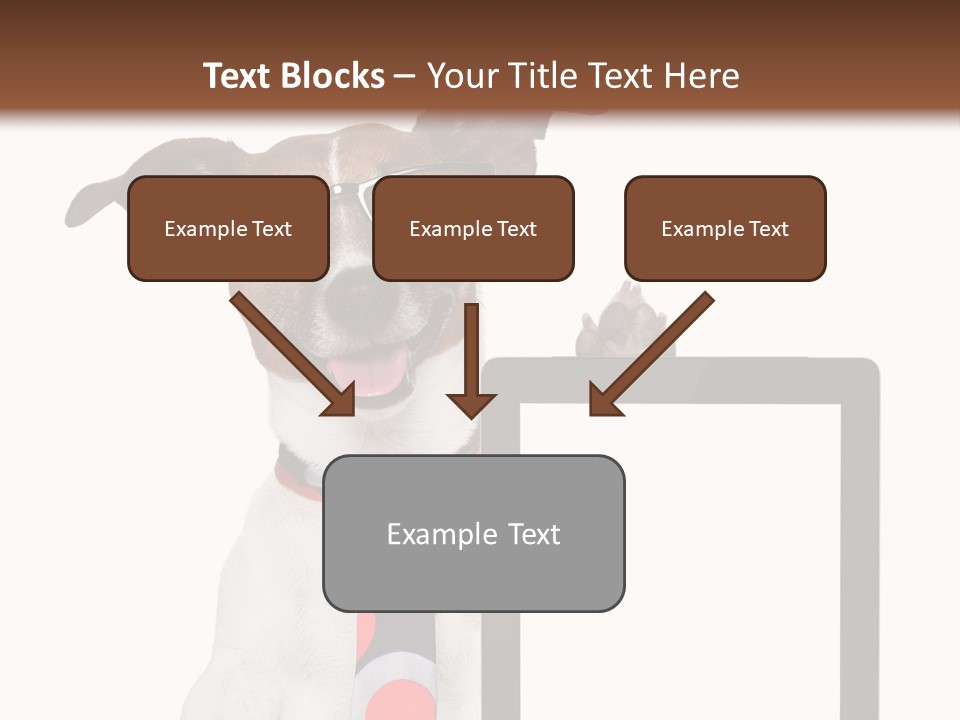 Text Blocks – Your Title Text Here

Example Text

Example Text

Example Text

Example Text